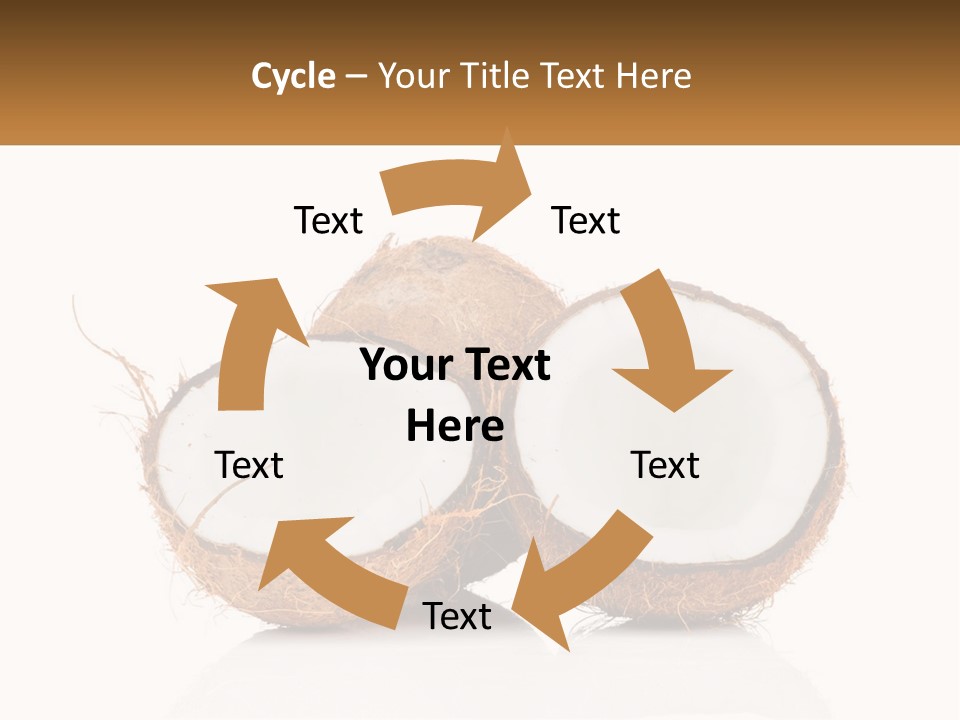 Cycle – Your Title Text Here

Text

Text

Your Text Here

Text

Text

Text